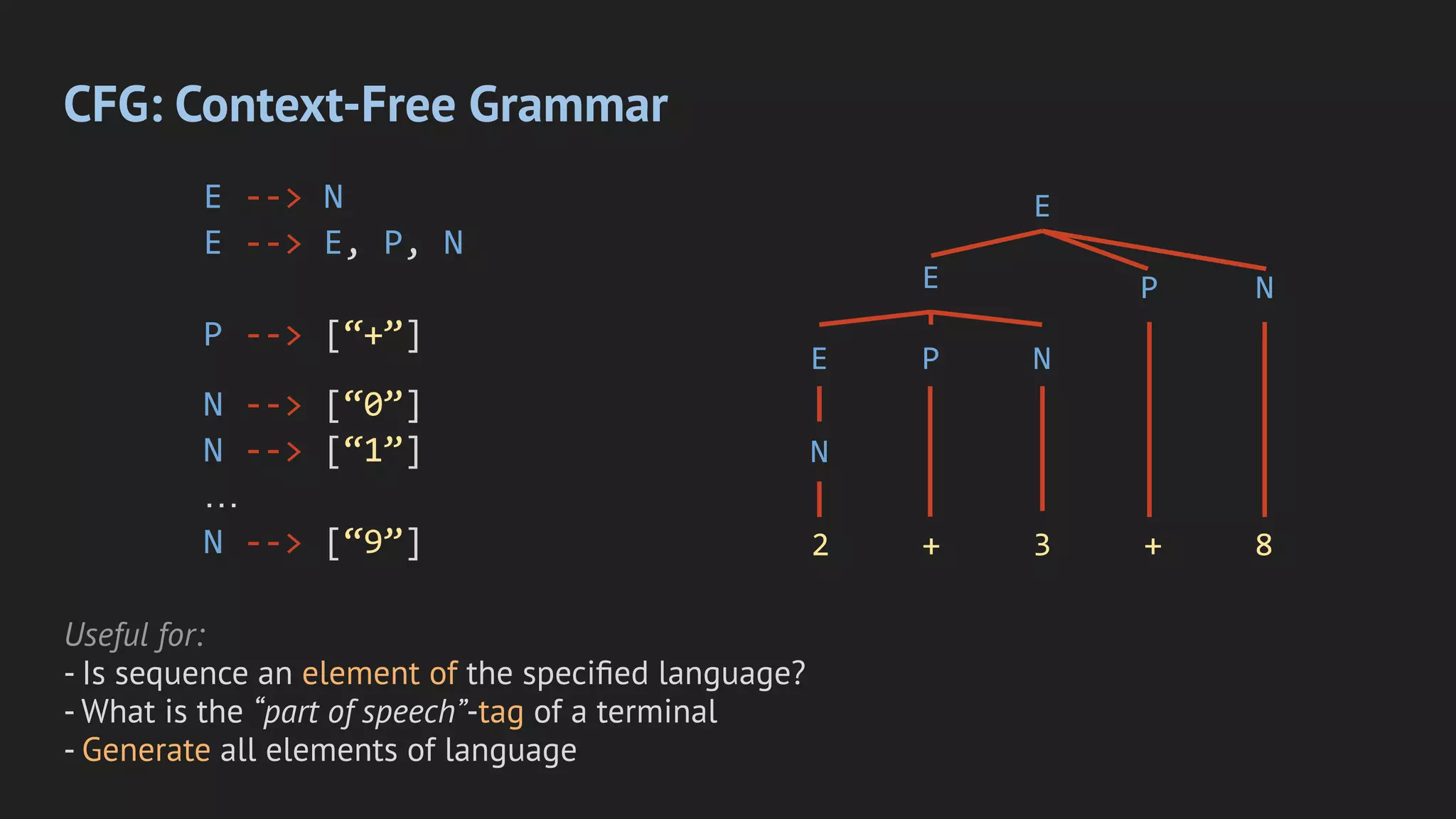 CFG: Context-Free Grammar

E --> N
E --> E, P, N

P --> [“+”]

N --> [“0”]
N --> [“1”]
...
N --> [“9”]

E
E P N
E P N
N
2 + 3 + 8

Useful for:
- Is sequence an element of the specified language?
- What is the “part of speech”-tag of a terminal
- Generate all elements of language